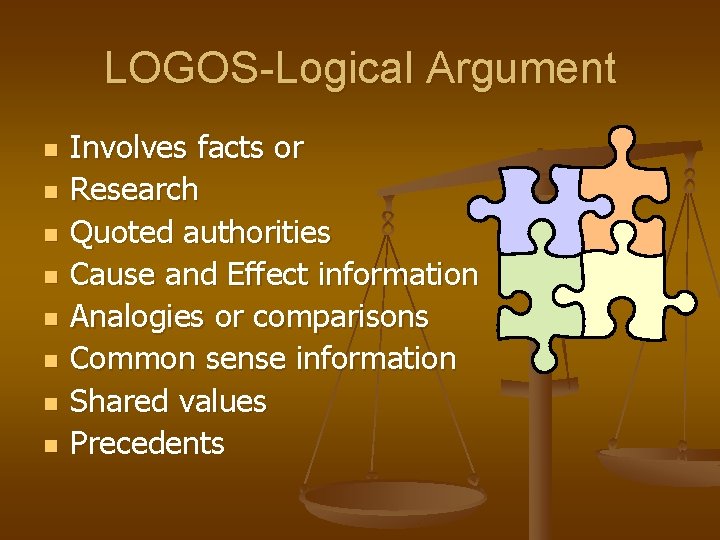 LOGOS-Logical Argument

- Involves facts or
- Research
- Quoted authorities
- Cause and Effect information
- Analogies or comparisons
- Common sense information
- Shared values
- Precedents